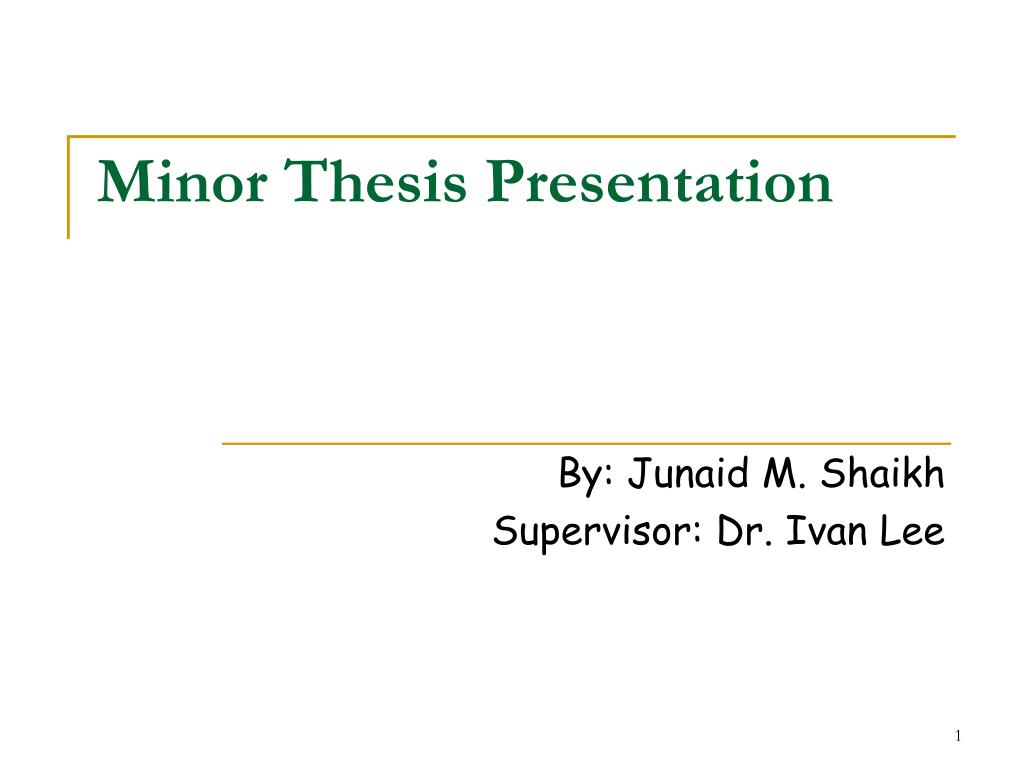 Minor Thesis Presentation

By: Junaid M. Shaikh
Supervisor: Dr. Ivan Lee

1